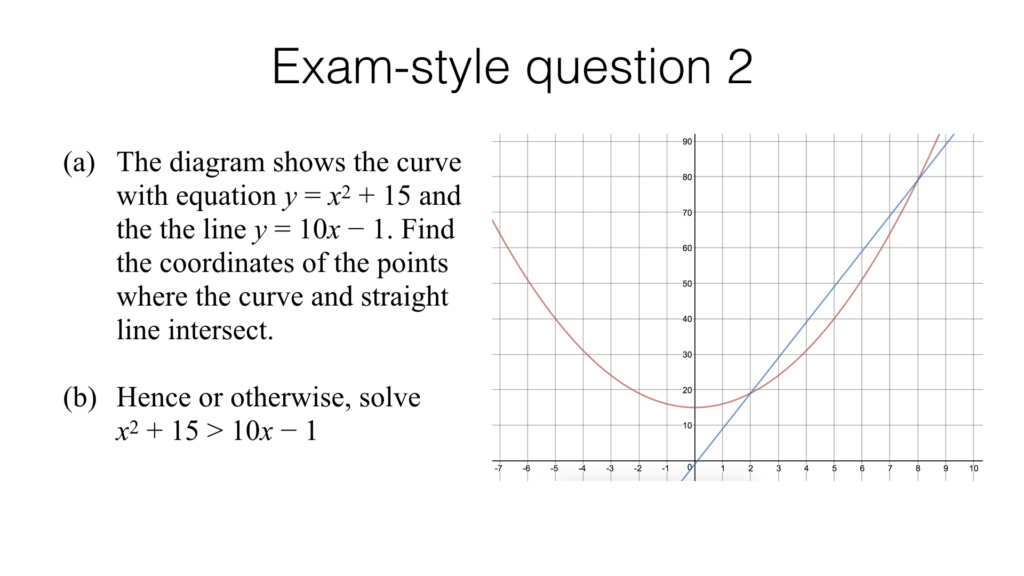 Exam-style question 2

(a) The diagram shows the curve with equation $y = x^2 + 15$ and the the line $y = 10x - 1$. Find the coordinates of the points where the curve and straight line intersect.

(b) Hence or otherwise, solve $x^2 + 15 > 10x - 1$

90
80
70
60
50
40
30
20
10
-7 -6 -5 -4 -3 -2 -1 0 1 2 3 4 5 6 7 8 9 10